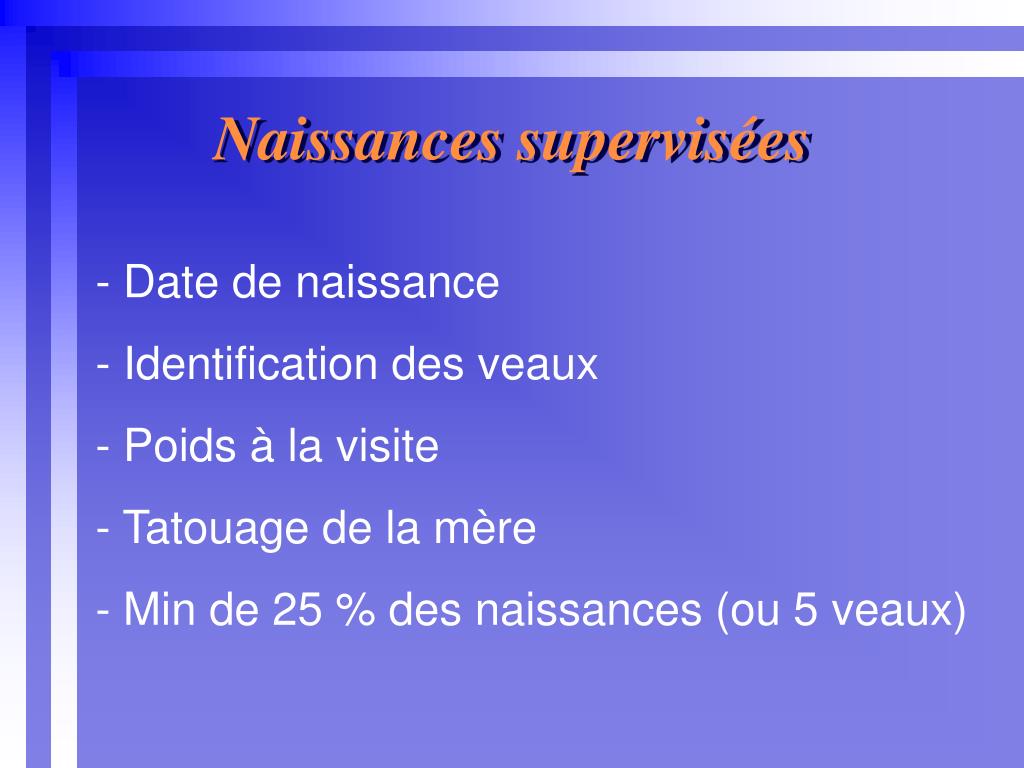 Naissances supervisées

- Date de naissance
- Identification des veaux
- Poids à la visite
- Tatouage de la mère
- Min de 25 % des naissances (ou 5 veaux)